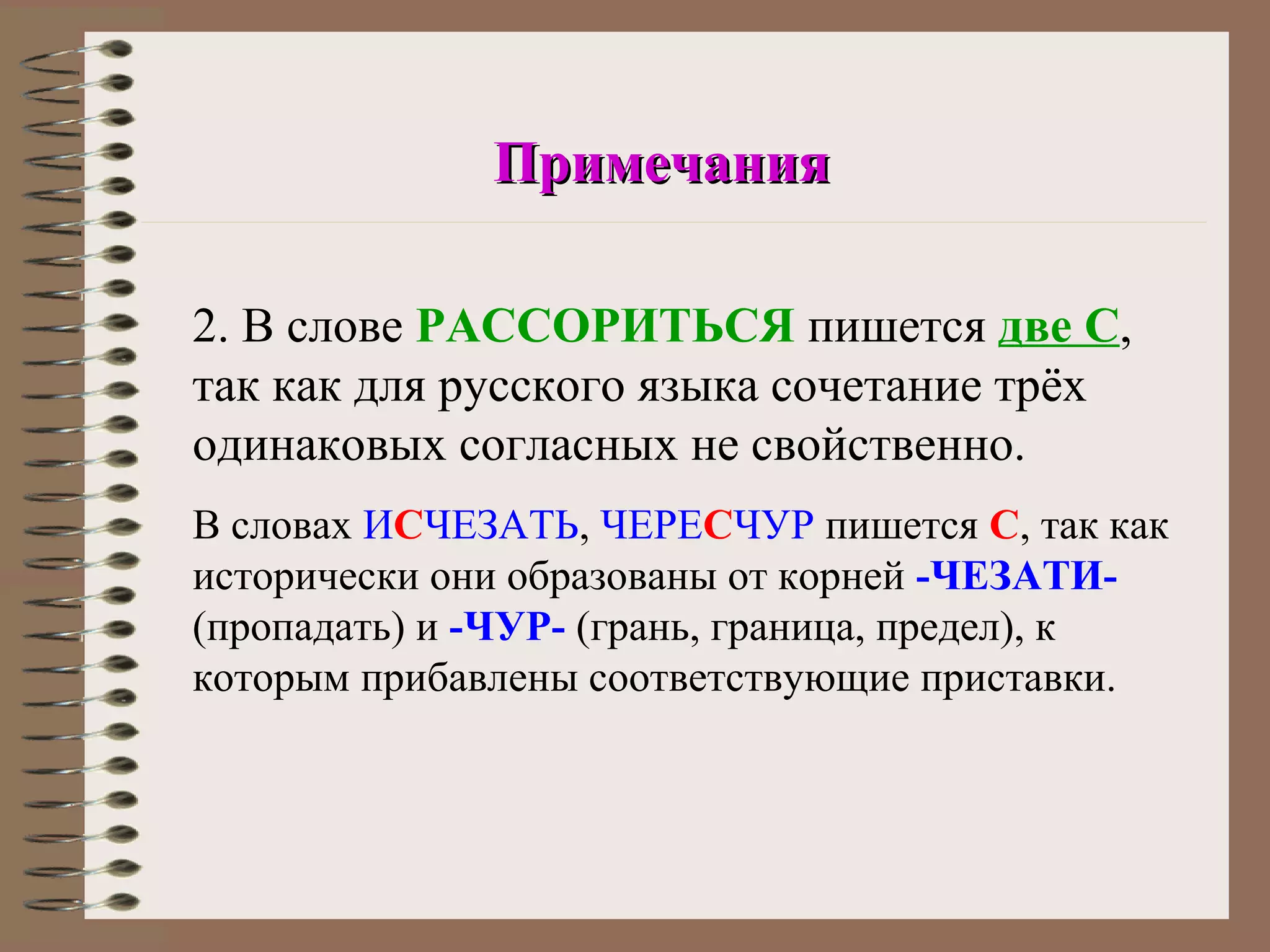 Примечания

2. В слове РАССОРИТЬСЯ пишется две С, так как для русского языка сочетание трёх одинаковых согласных не свойственно.

В словах ИСЧЕЗАТЬ, ЧЕРЕСЧУР пишется С, так как исторически они образованы от корней -ЧЕЗАТИ- (пропадать) и -ЧУР- (грань, граница, предел), к которым прибавлены соответствующие приставки.